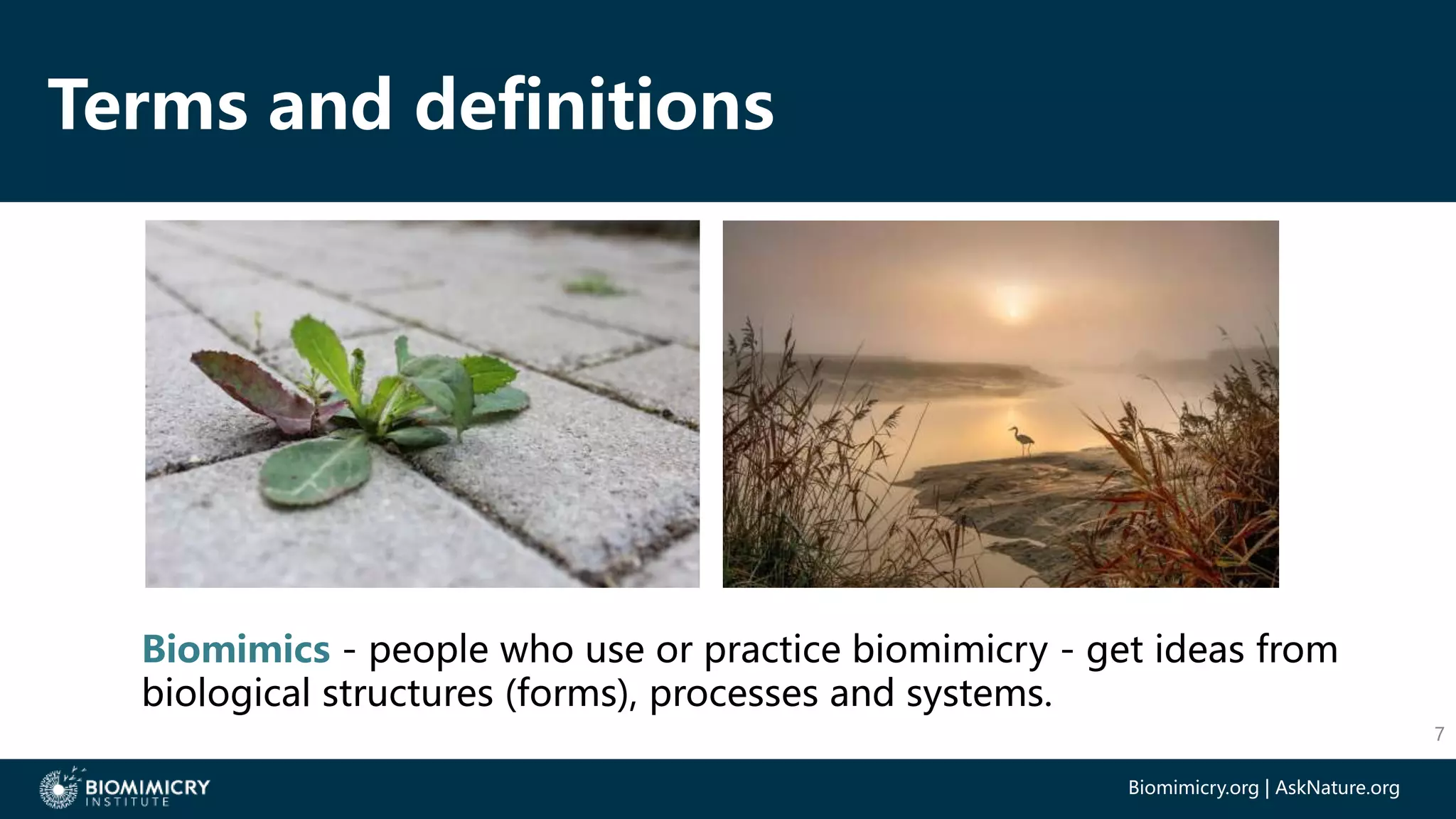 Terms and definitions

Biomimics - people who use or practice biomimicry - get ideas from biological structures (forms), processes and systems.

7

BIOMIMICRY INSTITUTE

Biomimicry.org | AskNature.org